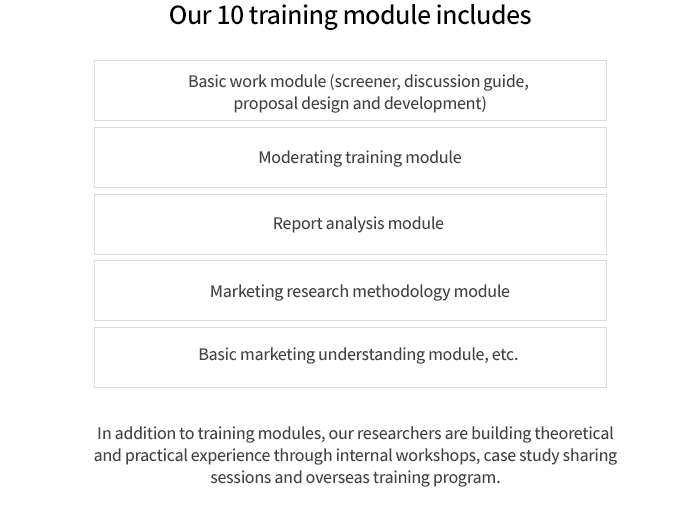 Our 10 training module includes

Basic work module (screener, discussion guide, proposal design and development)

Moderating training module

Report analysis module

Marketing research methodology module

Basic marketing understanding module, etc.

In addition to training modules, our researchers are building theoretical and practical experience through internal workshops, case study sharing sessions and overseas training program.